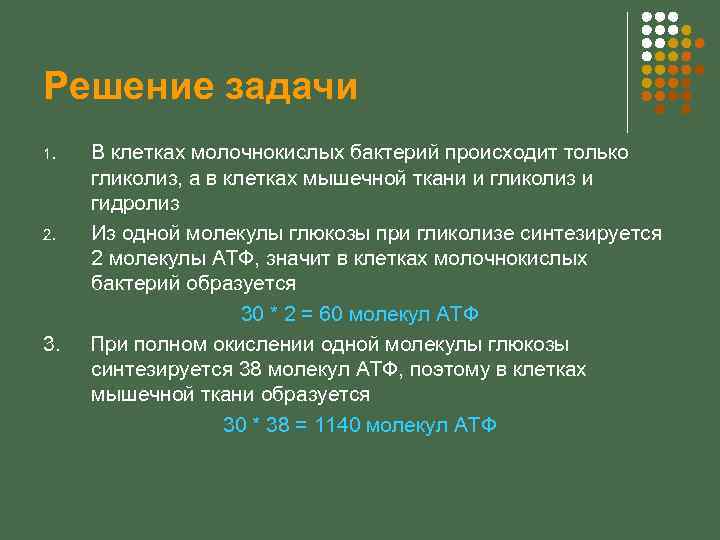 Решение задачи

1. В клетках молочнокислых бактерий происходит только гликолиз, а в клетках мышечной ткани и гликолиз и гидролиз

2. Из одной молекулы глюкозы при гликолизе синтезируется 2 молекулы АТФ, значит в клетках молочнокислых бактерий образуется

$30 * 2 = 60$ молекул АТФ

3. При полном окислении одной молекулы глюкозы синтезируется 38 молекул АТФ, поэтому в клетках мышечной ткани образуется

$30 * 38 = 1140$ молекул АТФ